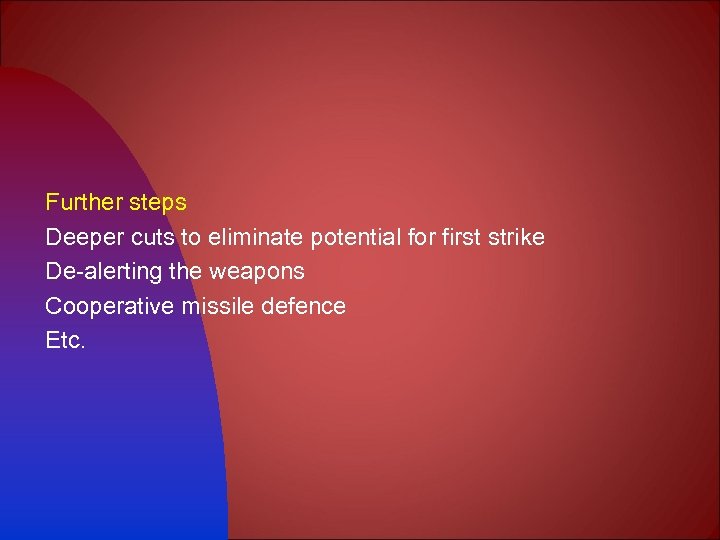 Further steps

Deeper cuts to eliminate potential for first strike

De-alerting the weapons

Cooperative missile defence

Etc.